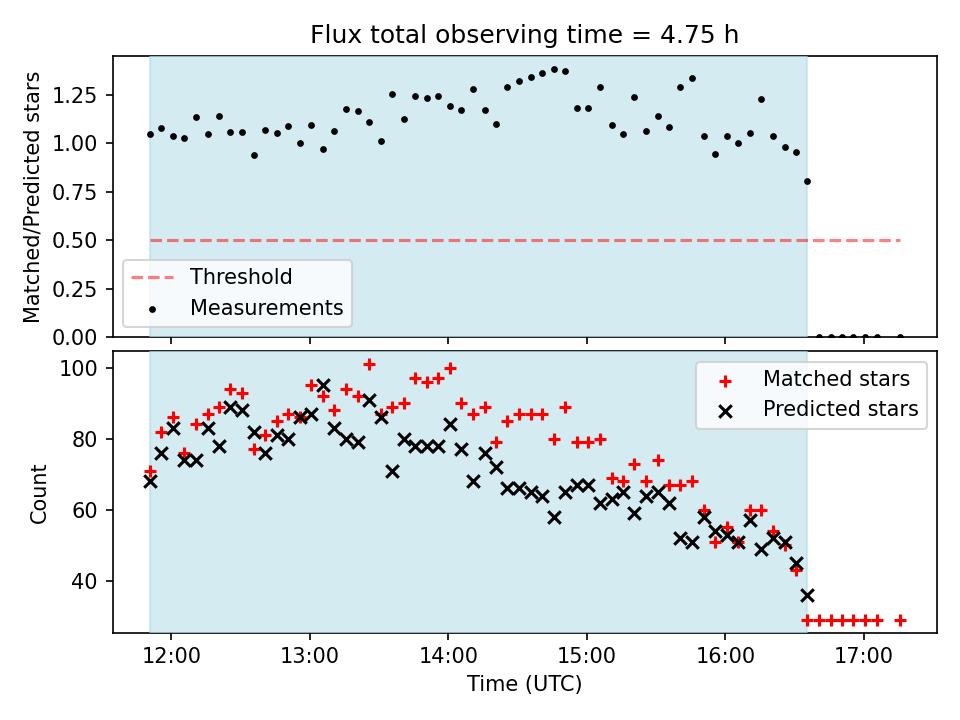 Flux total observing time = 4.75 h

Matched/Predicted stars

1.25
1.00
0.75
0.50
0.25
0.00

Threshold
Measurements

Count

100
80
60
40

Matched stars
Predicted stars

12:00
13:00
14:00
15:00
16:00
17:00

Time (UTC)